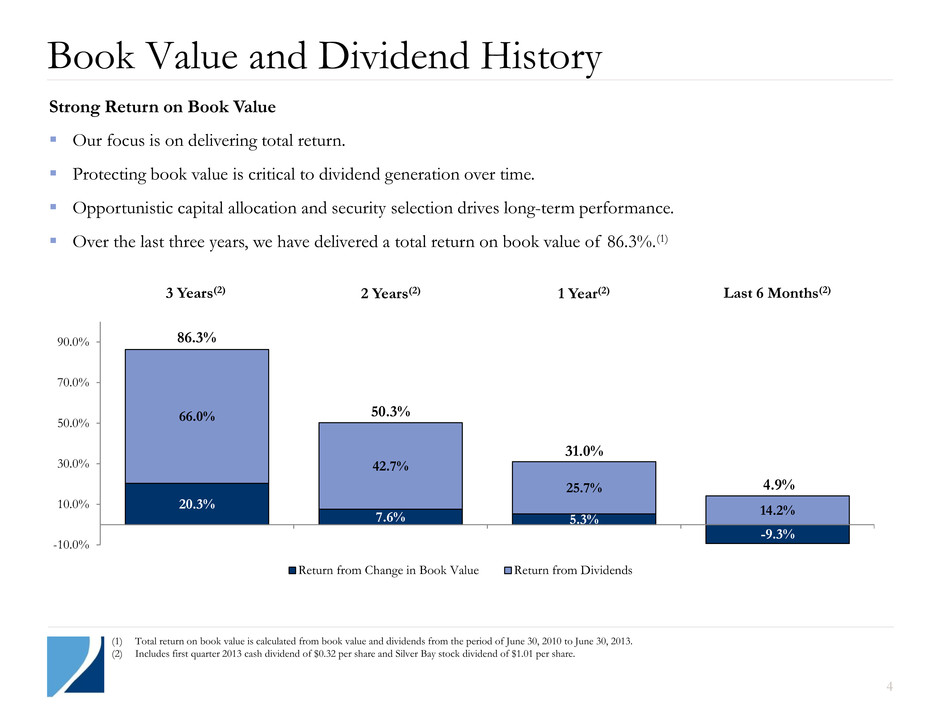 Book Value and Dividend History

Strong Return on Book Value

▪ Our focus is on delivering total return.

▪ Protecting book value is critical to dividend generation over time.

▪ Opportunistic capital allocation and security selection drives long-term performance.

▪ Over the last three years, we have delivered a total return on book value of 86.3%.$^{(1)}$

3 Years$^{(2)}$ 2 Years$^{(2)}$ 1 Year$^{(2)}$ Last 6 Months$^{(2)}$

90.0%
70.0%
50.0%
30.0%
10.0%
-10.0%

86.3%
66.0%
20.3%

50.3%
42.7%
7.6%

31.0%
25.7%
5.3%

4.9%
14.2%
-9.3%

Return from Change in Book Value Return from Dividends

(1) Total return on book value is calculated from book value and dividends from the period of June 30, 2010 to June 30, 2013.
(2) Includes first quarter 2013 cash dividend of $0.32 per share and Silver Bay stock dividend of $1.01 per share.

4